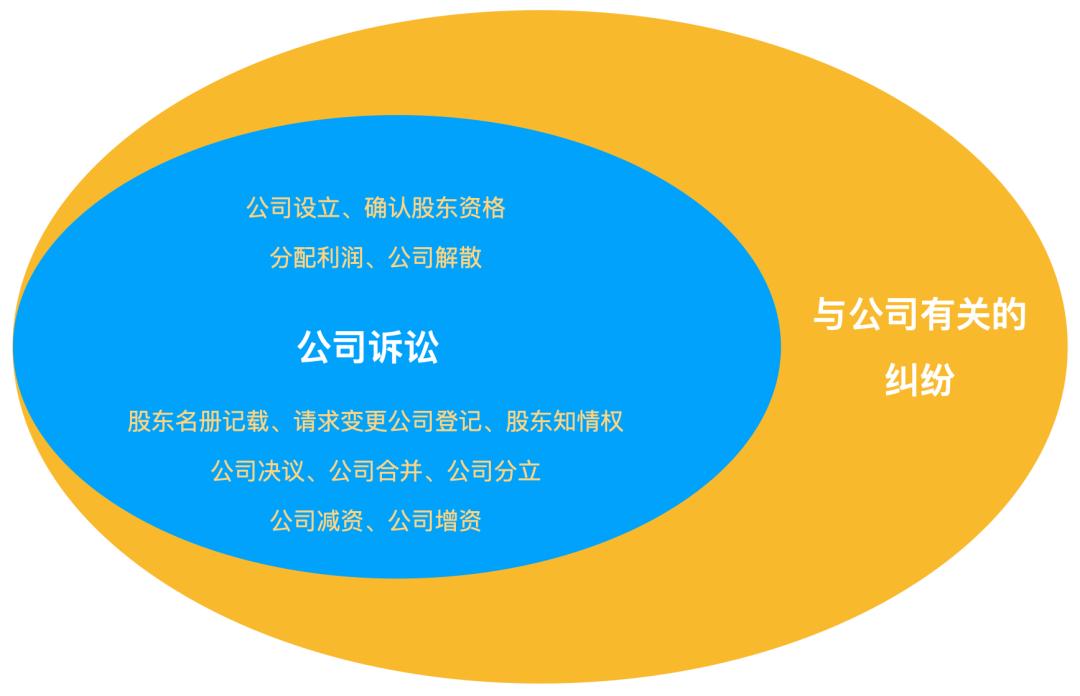 公司设立、确认股东资格

分配利润、公司解散

公司诉讼

股东名册记载、请求变更公司登记、股东知情权

公司决议、公司合并、公司分立

公司减资、公司增资

与公司有关的纠纷